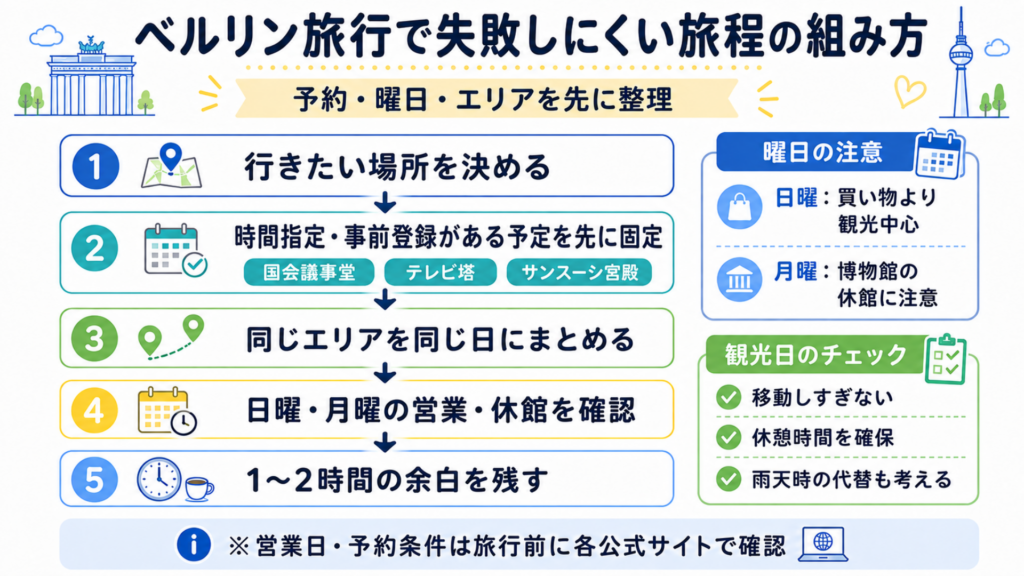 ベルリン旅行で失敗しにくい旅程の組み方

予約・曜日・エリアを先に整理

1 行きたい場所を決める

2 時間指定・事前登録がある予定を先に固定

国会議事堂 テレビ塔 サンスーシ宮殿

3 同じエリアを同じ日にまとめる

4 日曜・月曜の営業・休館を確認

5 1〜2時間の余白を残す

曜日の注意

日曜：買い物より観光中心

月曜：博物館の休館に注意

観光日のチェック

移動しすぎない

休憩時間を確保

雨天時の代替も考える

i ※営業日・予約条件は旅行前に各公式サイトで確認